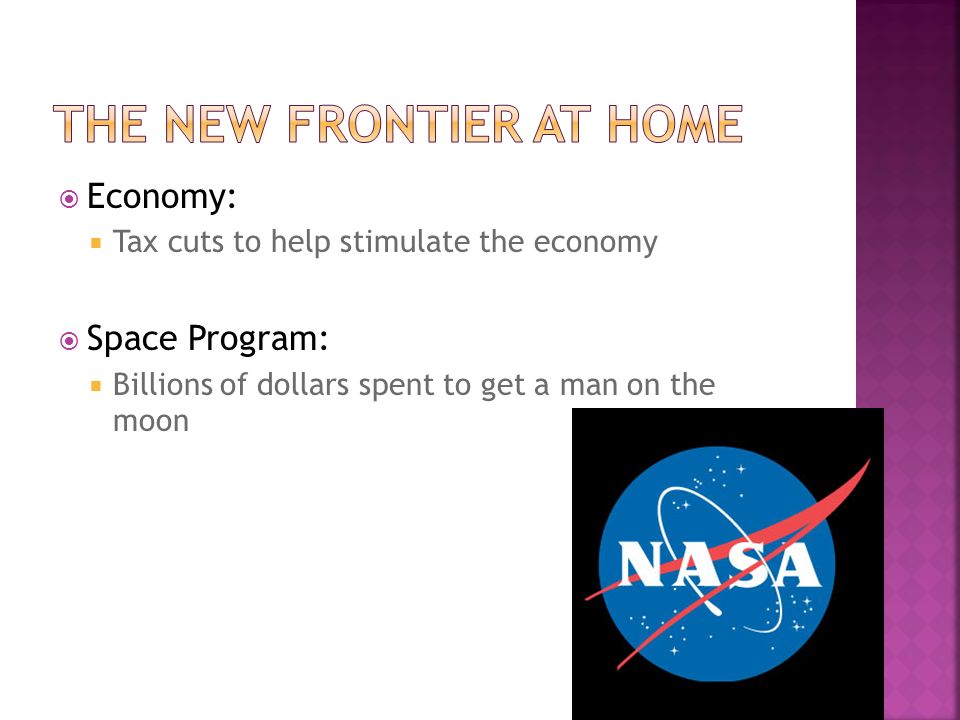 THE NEW FRONTIER AT HOME

Economy:

Tax cuts to help stimulate the economy

Space Program:

Billions of dollars spent to get a man on the moon

NASA